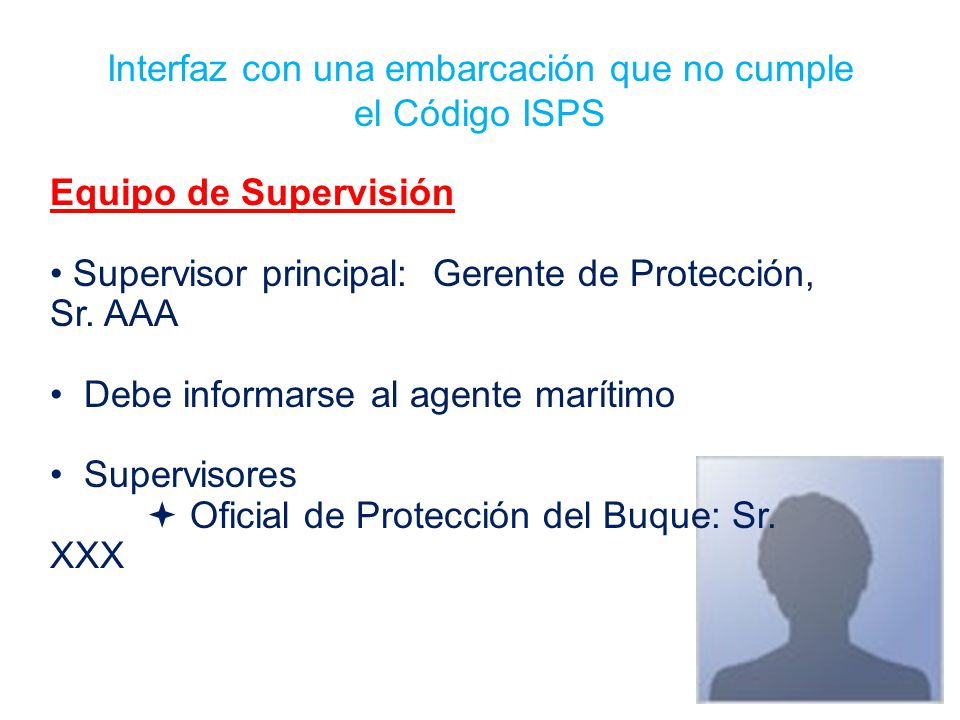 Interfaz con una embarcación que no cumple el Código ISPS

Equipo de Supervisión

• Supervisor principal: Gerente de Protección, Sr. AAA

• Debe informarse al agente marítimo

• Supervisores

✦ Oficial de Protección del Buque: Sr. XXX